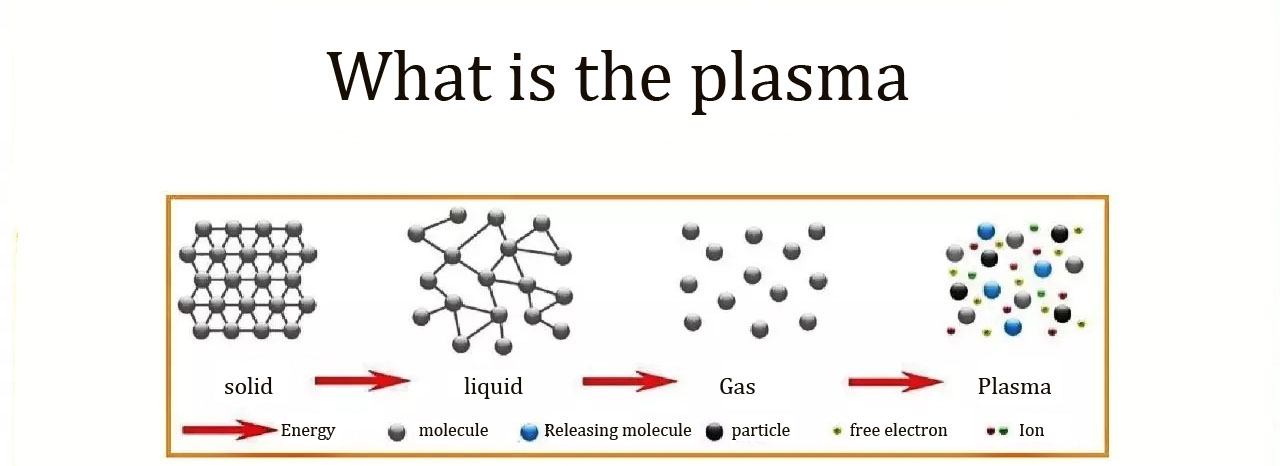 What is the plasma

solid

liquid

Gas

Plasma

Energy

molecule

Releasing molecule

particle

free electron

Ion